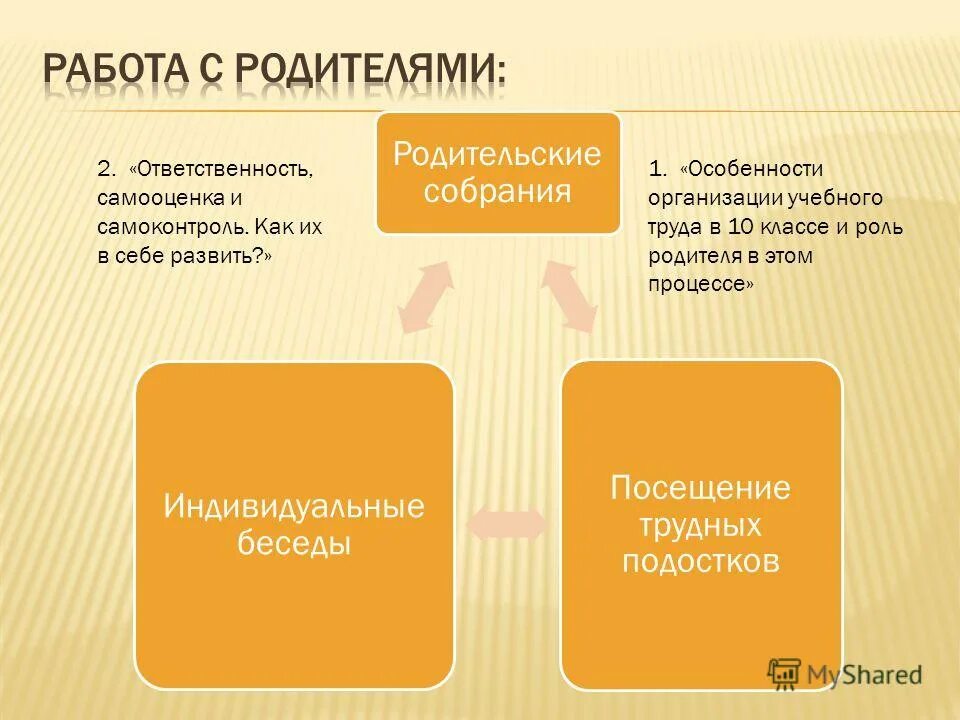 РАБОТА С РОДИТЕЛЯМИ:

2. «Ответственность, самооценка и самоконтроль. Как их в себе развить?»

Родительские собрания

1. «Особенности организации учебного труда в 10 классе и роль родителя в этом процессе»

Индивидуальные беседы

Посещение трудных подостков

MyShared